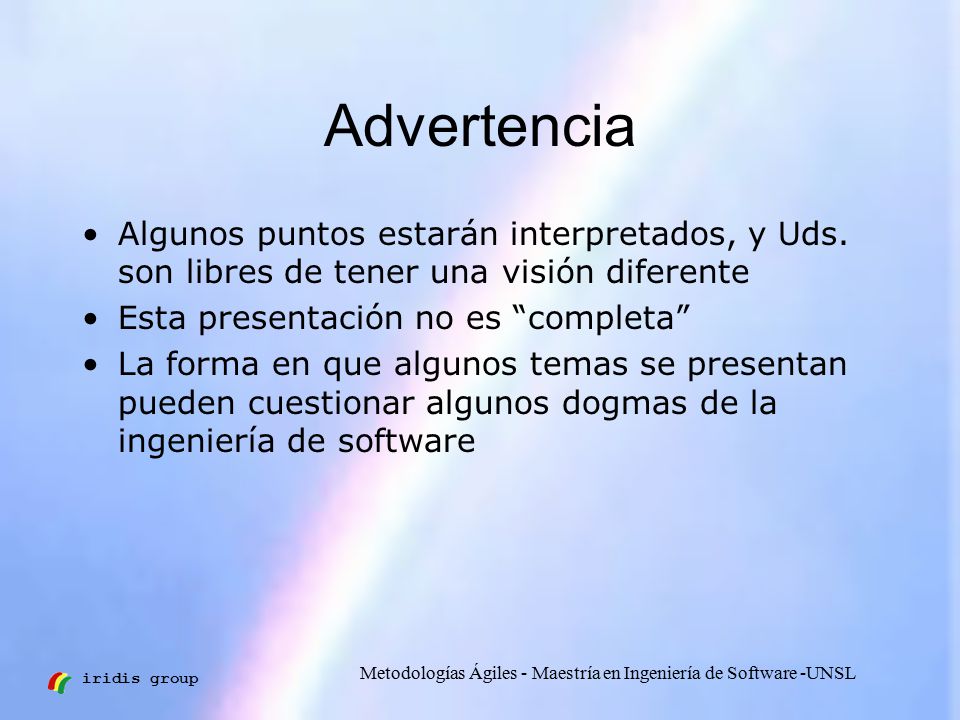 Advertencia

• Algunos puntos estarán interpretados, y Uds. son libres de tener una visión diferente
• Esta presentación no es “completa”
• La forma en que algunos temas se presentan pueden cuestionar algunos dogmas de la ingeniería de software

iridis group

Metodologías Ágiles - Maestría en Ingeniería de Software -UNSL